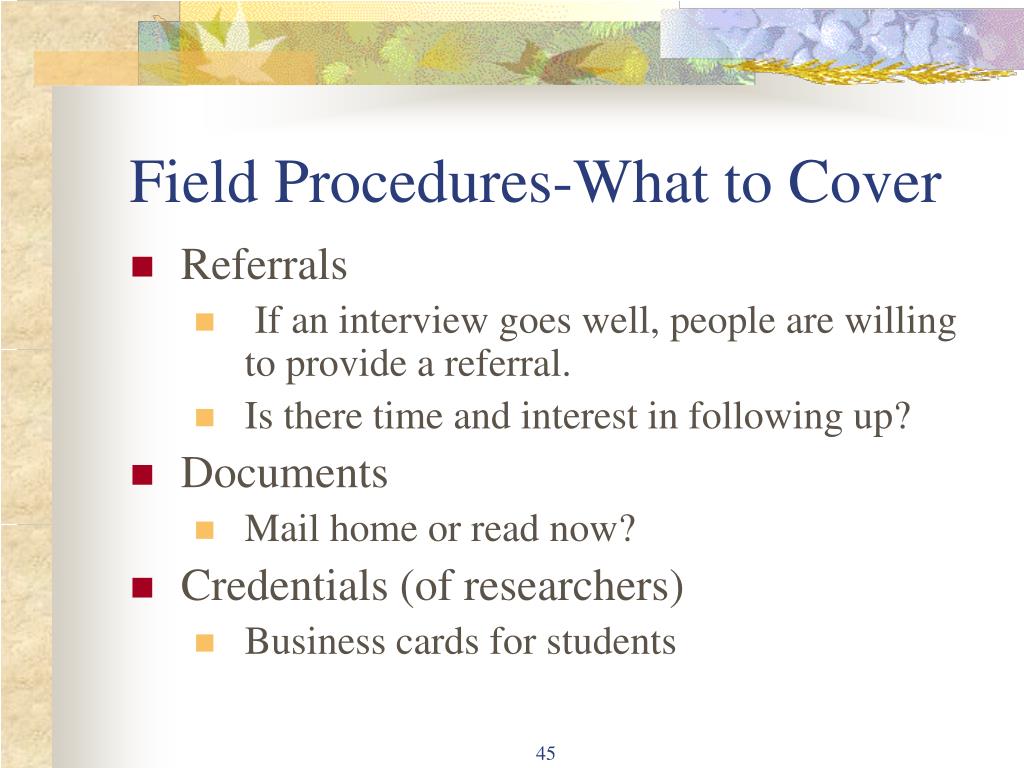 Field Procedures-What to Cover

- Referrals
  - If an interview goes well, people are willing to provide a referral.
  - Is there time and interest in following up?
- Documents
  - Mail home or read now?
- Credentials (of researchers)
  - Business cards for students

45